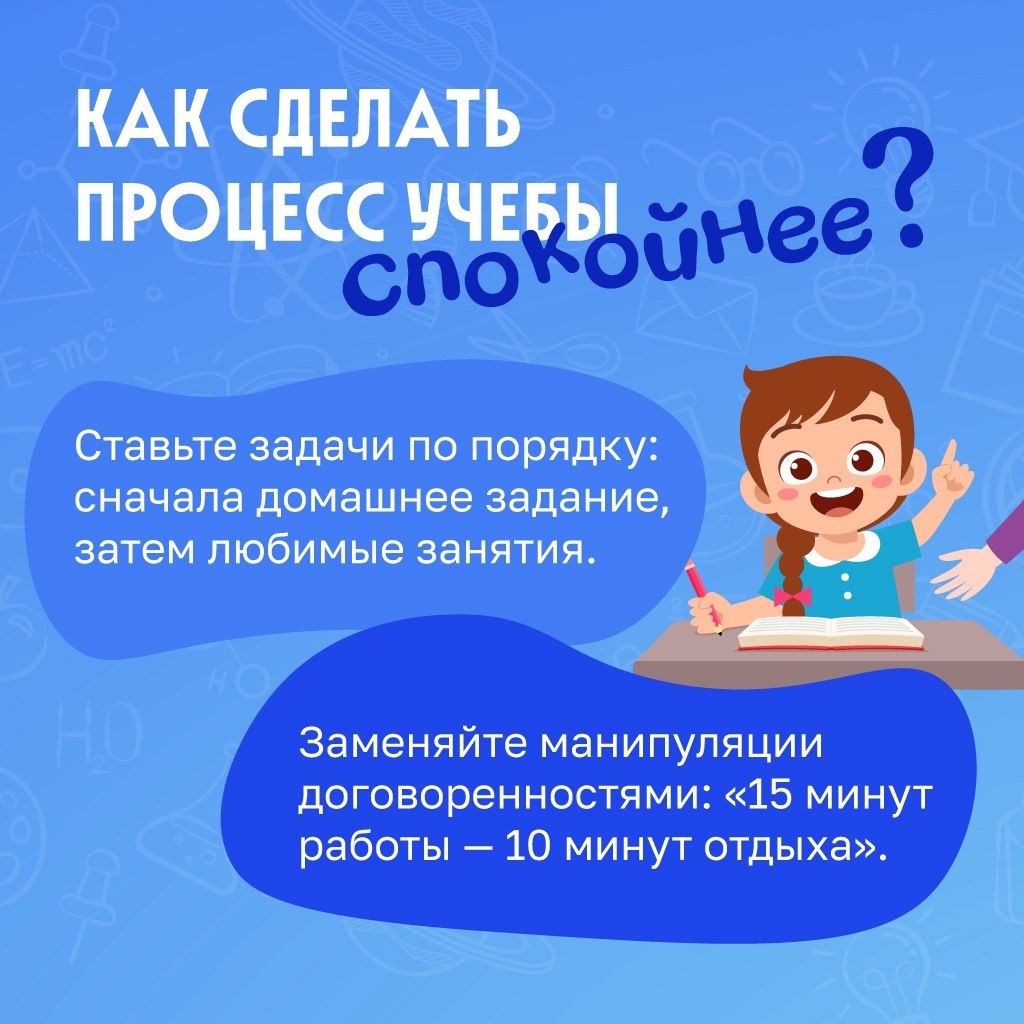 КАК СДЕЛАТЬ ПРОЦЕСС УЧЕБЫ спокойнее?

Ставьте задачи по порядку: сначала домашнее задание, затем любимые занятия.

Заменяйте манипуляции договоренностями: «15 минут работы — 10 минут отдыха».